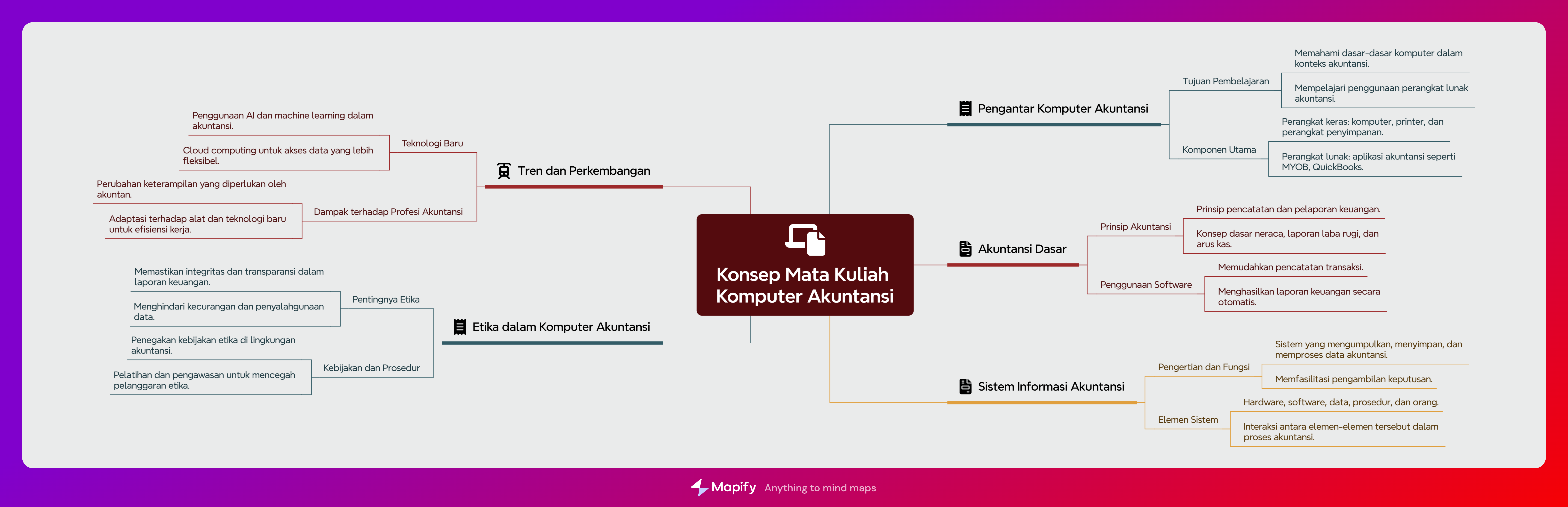 Konsep Mata Kuliah Komputer Akuntansi

Pengantar Komputer Akuntansi

Tujuan Pembelajaran

Memahami dasar-dasar komputer dalam konteks akuntansi.

Mempelajari penggunaan perangkat lunak akuntansi.

Komponen Utama

Perangkat keras: komputer, printer, dan perangkat penyimpanan.

Perangkat lunak: aplikasi akuntansi seperti MYOB, QuickBooks.

Akuntansi Dasar

Prinsip Akuntansi

Prinsip pencatatan dan pelaporan keuangan.

Konsep dasar neraca, laporan laba rugi, dan arus kas.

Penggunaan Software

Memudahkan pencatatan transaksi.

Menghasilkan laporan keuangan secara otomatis.

Sistem Informasi Akuntansi

Pengertian dan Fungsi

Sistem yang mengumpulkan, menyimpan, dan memproses data akuntansi.

Memfasilitasi pengambilan keputusan.

Elemen Sistem

Hardware, software, data, prosedur, dan orang.

Interaksi antara elemen-elemen tersebut dalam proses akuntansi.

Tren dan Perkembangan

Teknologi Baru

Penggunaan AI dan machine learning dalam akuntansi.

Cloud computing untuk akses data yang lebih fleksibel.

Dampak terhadap Profesi Akuntansi

Perubahan keterampilan yang diperlukan oleh akuntan.

Adaptasi terhadap alat dan teknologi baru untuk efisiensi kerja.

Etika dalam Komputer Akuntansi

Pentingnya Etika

Memastikan integritas dan transparansi dalam laporan keuangan.

Menghindari kecurangan dan penyalahgunaan data.

Kebijakan dan Prosedur

Penegakan kebijakan etika di lingkungan akuntansi.

Pelatihan dan pengawasan untuk mencegah pelanggaran etika.

Mapify Anything to mind maps